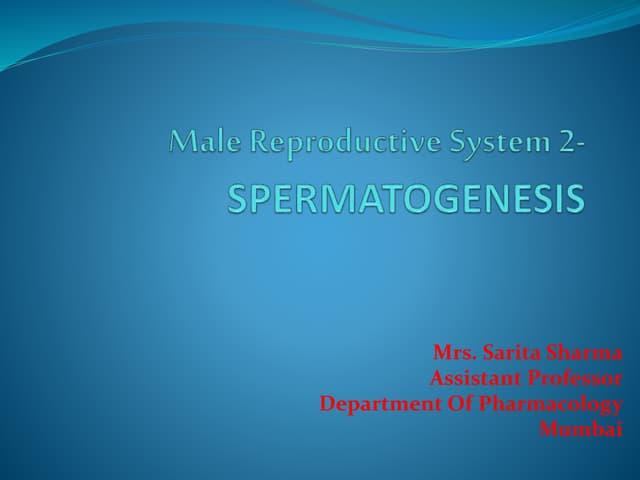 Male Reproductive System 2-
SPERMATOGENESIS

Mrs. Sarita Sharma
Assistant Professor
Department Of Pharmacology
Mumbai